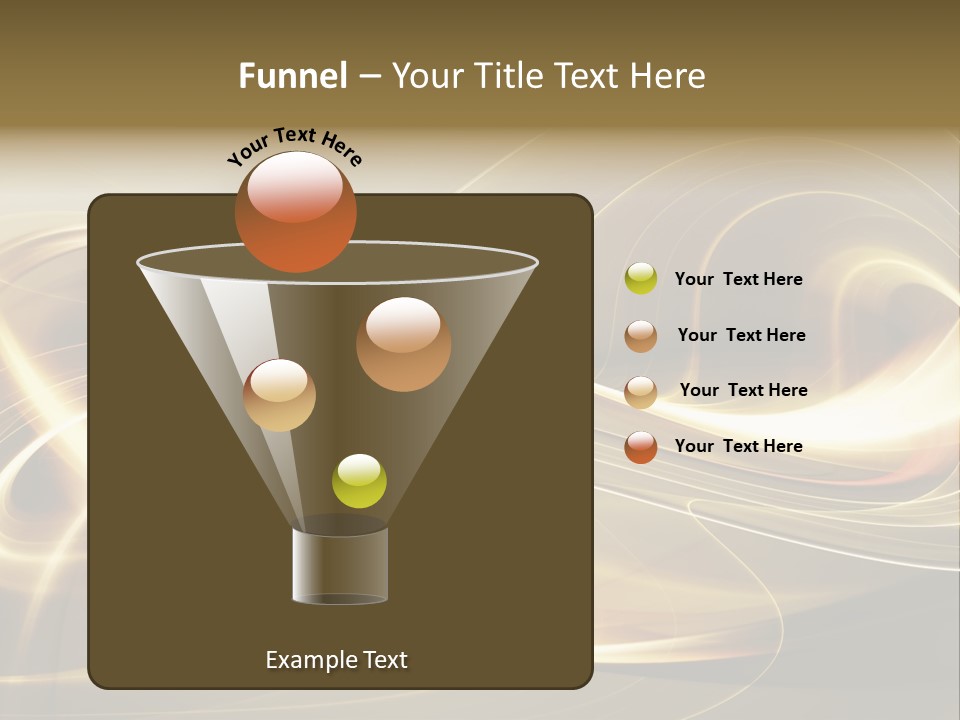 Funnel – Your Title Text Here

Your Text Here

Your Text Here

Your Text Here

Your Text Here

Your Text Here

Example Text